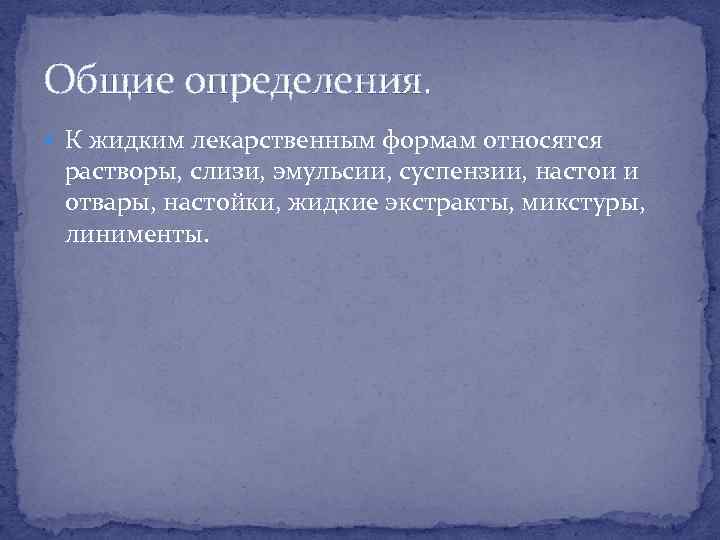 Общие определения.

К жидким лекарственным формам относятся растворы, слизи, эмульсии, суспензии, настои и отвары, настойки, жидкие экстракты, микстуры, линименты.